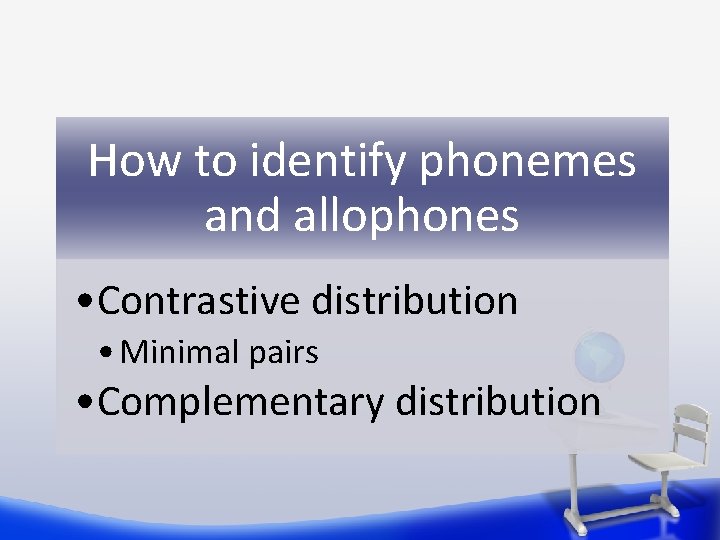 How to identify phonemes and allophones

• Contrastive distribution
  • Minimal pairs
• Complementary distribution